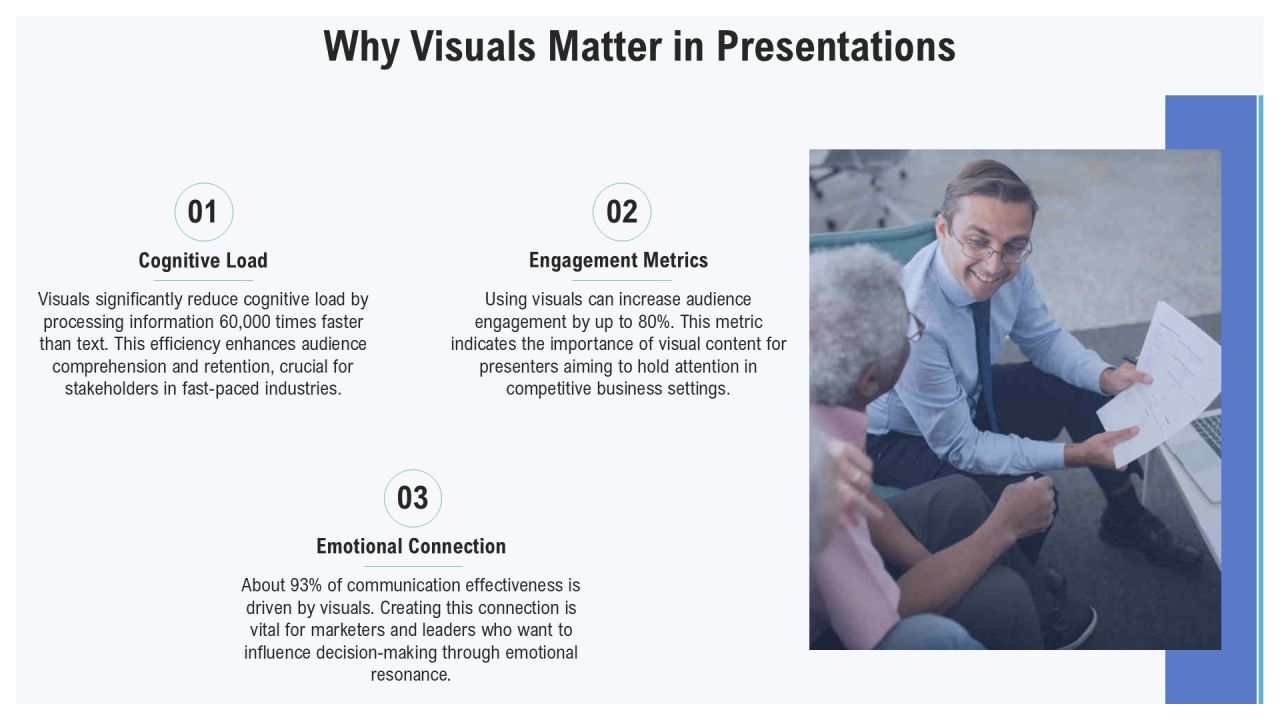 Why Visuals Matter in Presentations

01

Cognitive Load

Visuals significantly reduce cognitive load by processing information 60,000 times faster than text. This efficiency enhances audience comprehension and retention, crucial for stakeholders in fast-paced industries.

02

Engagement Metrics

Using visuals can increase audience engagement by up to 80%. This metric indicates the importance of visual content for presenters aiming to hold attention in competitive business settings.

03

Emotional Connection

About 93% of communication effectiveness is driven by visuals. Creating this connection is vital for marketers and leaders who want to influence decision-making through emotional resonance.